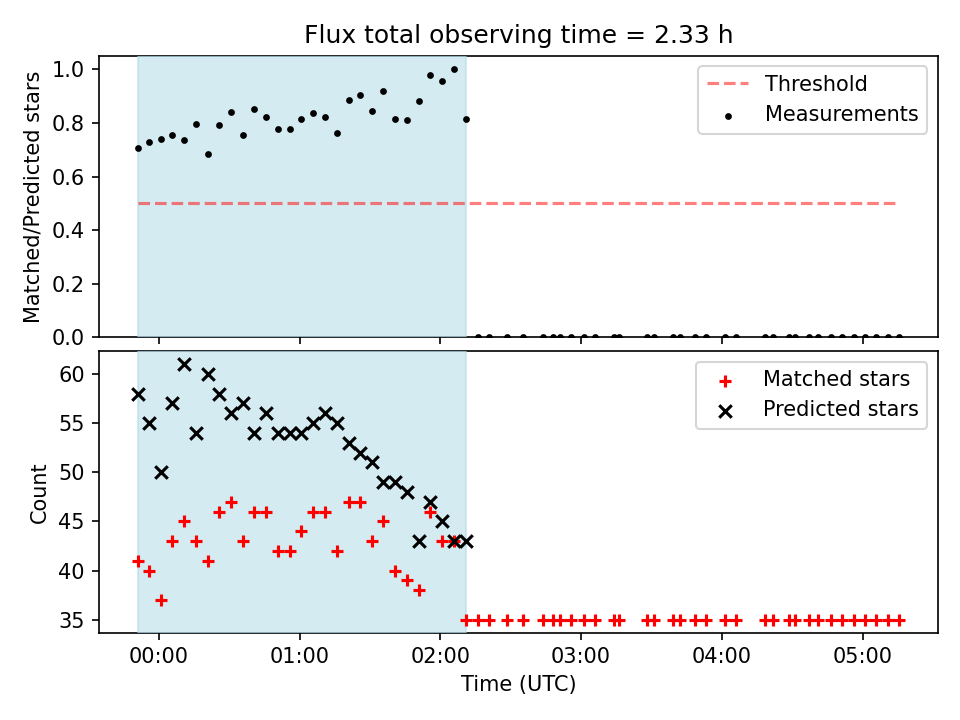 Flux total observing time = 2.33 h

Matched/Predicted stars

1.0
0.8
0.6
0.4
0.2
0.0

Threshold
Measurements

Count

60
55
50
45
40
35

Matched stars
Predicted stars

00:00
01:00
02:00
03:00
04:00
05:00

Time (UTC)